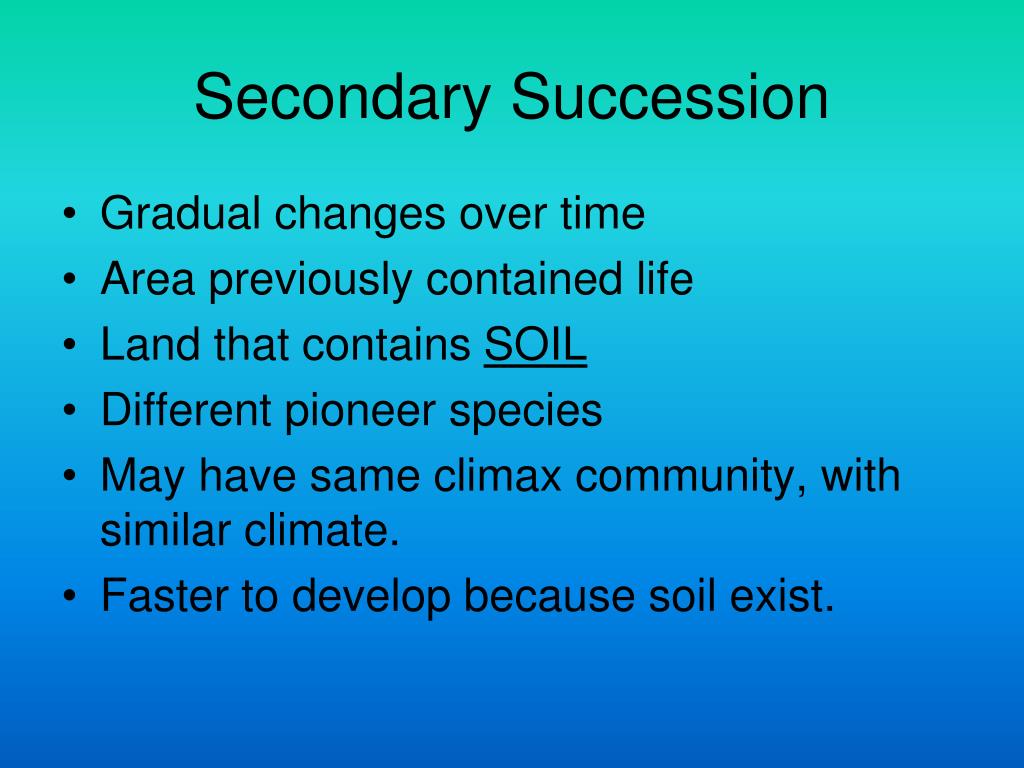 Secondary Succession

• Gradual changes over time
• Area previously contained life
• Land that contains SOIL
• Different pioneer species
• May have same climax community, with similar climate.
• Faster to develop because soil exist.